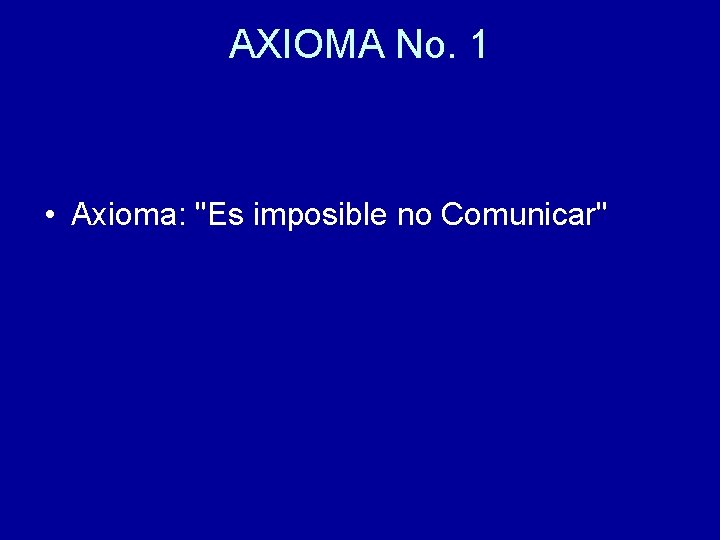 AXIOMA No. 1

• Axioma: "Es imposible no Comunicar"